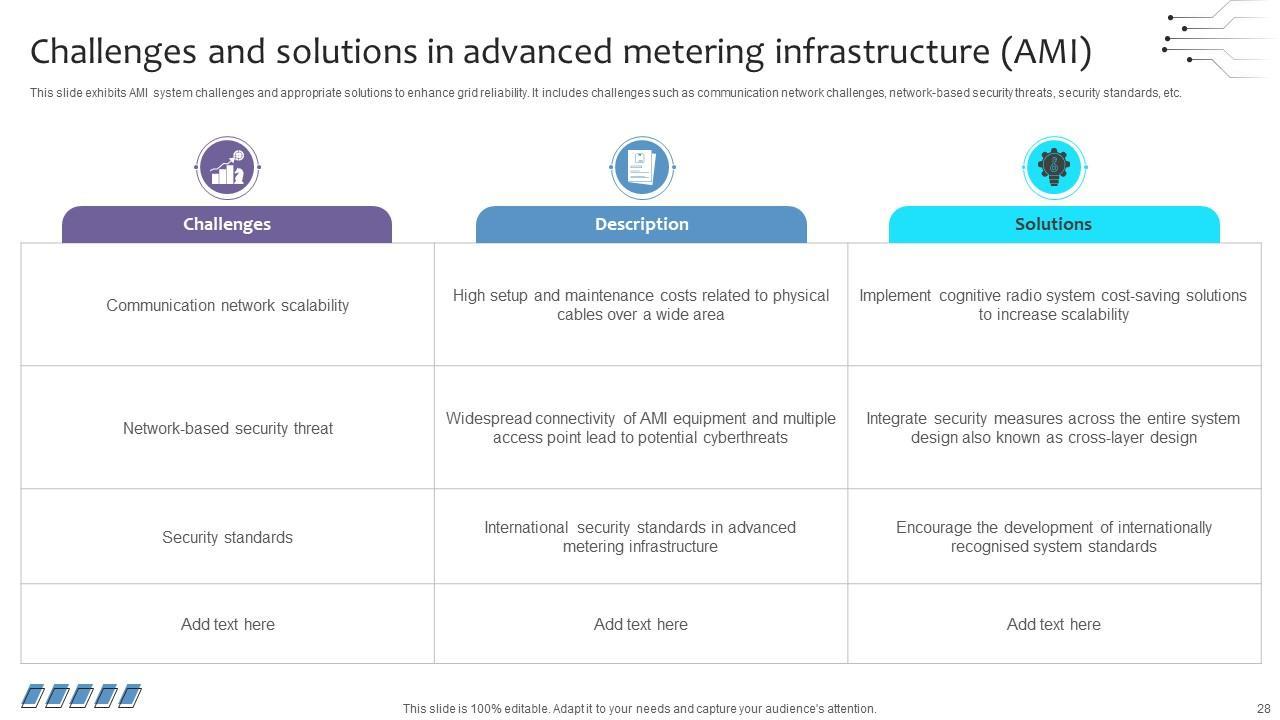 Challenges and solutions in advanced metering infrastructure (AMI)

This slide exhibits AMI system challenges and appropriate solutions to enhance grid reliability. It includes challenges such as communication network challenges, network-based security threats, security standards, etc.

| Challenges | Description | Solutions |
|---|---|---|
| Communication network scalability | High setup and maintenance costs related to physical cables over a wide area | Implement cognitive radio system cost-saving solutions to increase scalability |
| Network-based security threat | Widespread connectivity of AMI equipment and multiple access point lead to potential cyberthreats | Integrate security measures across the entire system design also known as cross-layer design |
| Security standards | International security standards in advanced metering infrastructure | Encourage the development of internationally recognised system standards |
| Add text here | Add text here | Add text here |

This slide is 100% editable. Adapt it to your needs and capture your audience's attention.

28